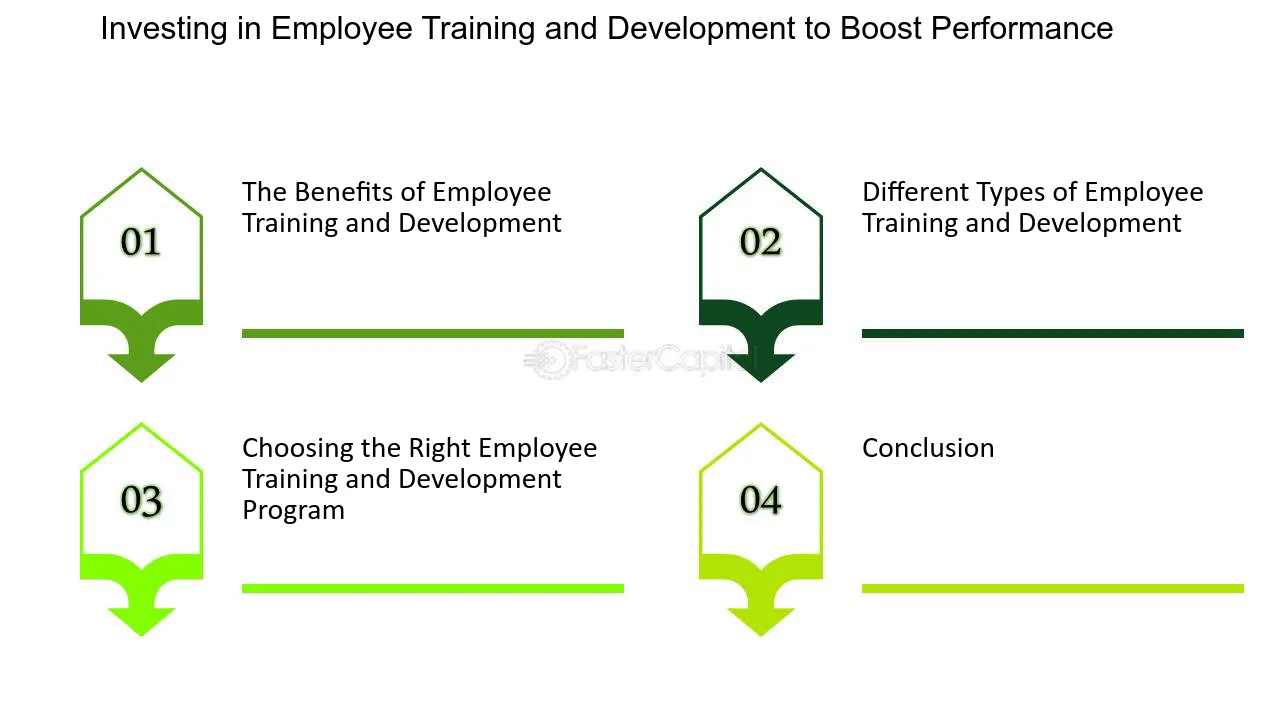 Investing in Employee Training and Development to Boost Performance

01

The Benefits of Employee Training and Development

02

Different Types of Employee Training and Development

FasterCapital

03

Choosing the Right Employee Training and Development Program

04

Conclusion